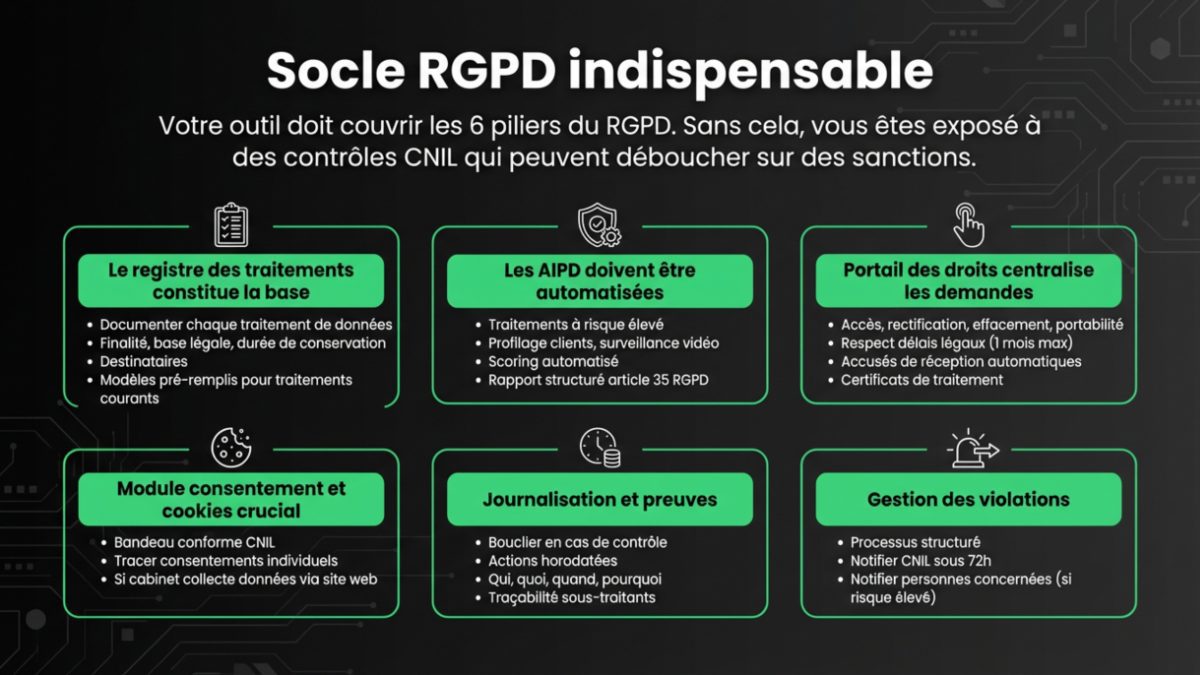 Socle RGPD indispensable

Votre outil doit couvrir les 6 piliers du RGPD. Sans cela, vous êtes exposé à des contrôles CNIL qui peuvent déboucher sur des sanctions.

Le registre des traitements constitue la base

- Documenter chaque traitement de données
- Finalité, base légale, durée de conservation
- Destinataires
- Modèles pré-remplis pour traitements courants

Les AIPD doivent être automatisées

- Traitements à risque élevé
- Profilage clients, surveillance vidéo
- Scoring automatisé
- Rapport structuré article 35 RGPD

Portail des droits centralise les demandes

- Accès, rectification, effacement, portabilité
- Respect délais légaux (1 mois max)
- Accusés de réception automatiques
- Certificats de traitement

Module consentement et cookies crucial

- Bandeau conforme CNIL
- Tracer consentements individuels
- Si cabinet collecte données via site web

Journalisation et preuves

- Bouclier en cas de contrôle
- Actions horodatées
- Qui, quoi, quand, pourquoi
- Traçabilité sous-traitants

Gestion des violations

- Processus structuré
- Notifier CNIL sous 72h
- Notifier personnes concernées (si risque élevé)